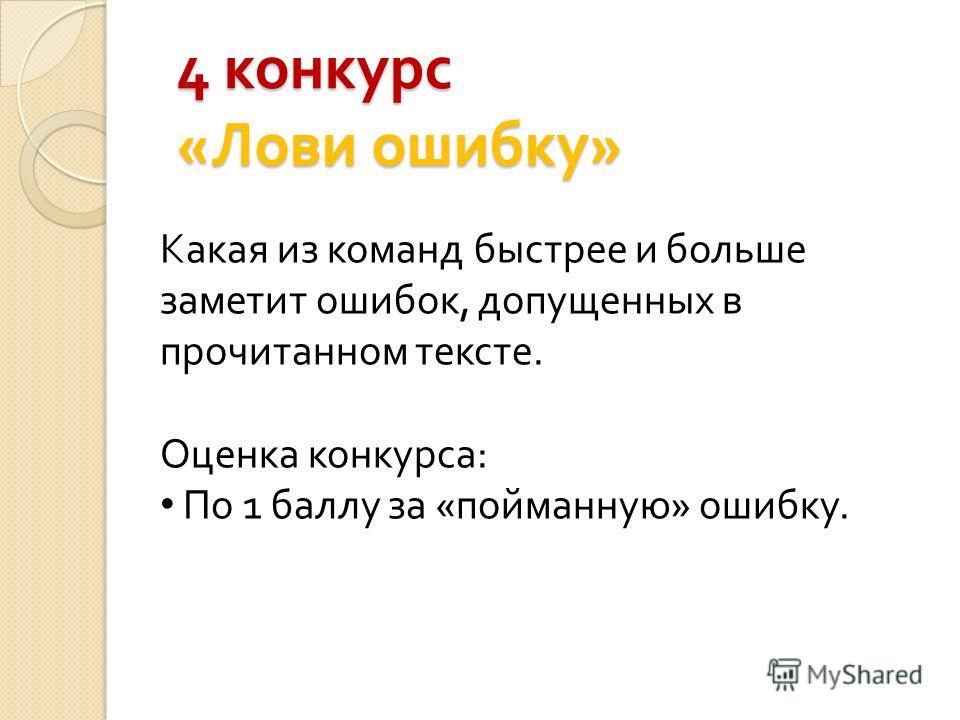 4 конкурс
«Лови ошибку»

Какая из команд быстрее и больше заметит ошибок, допущенных в прочитанном тексте.

Оценка конкурса:
• По 1 баллу за «пойманную» ошибку.

MyShared